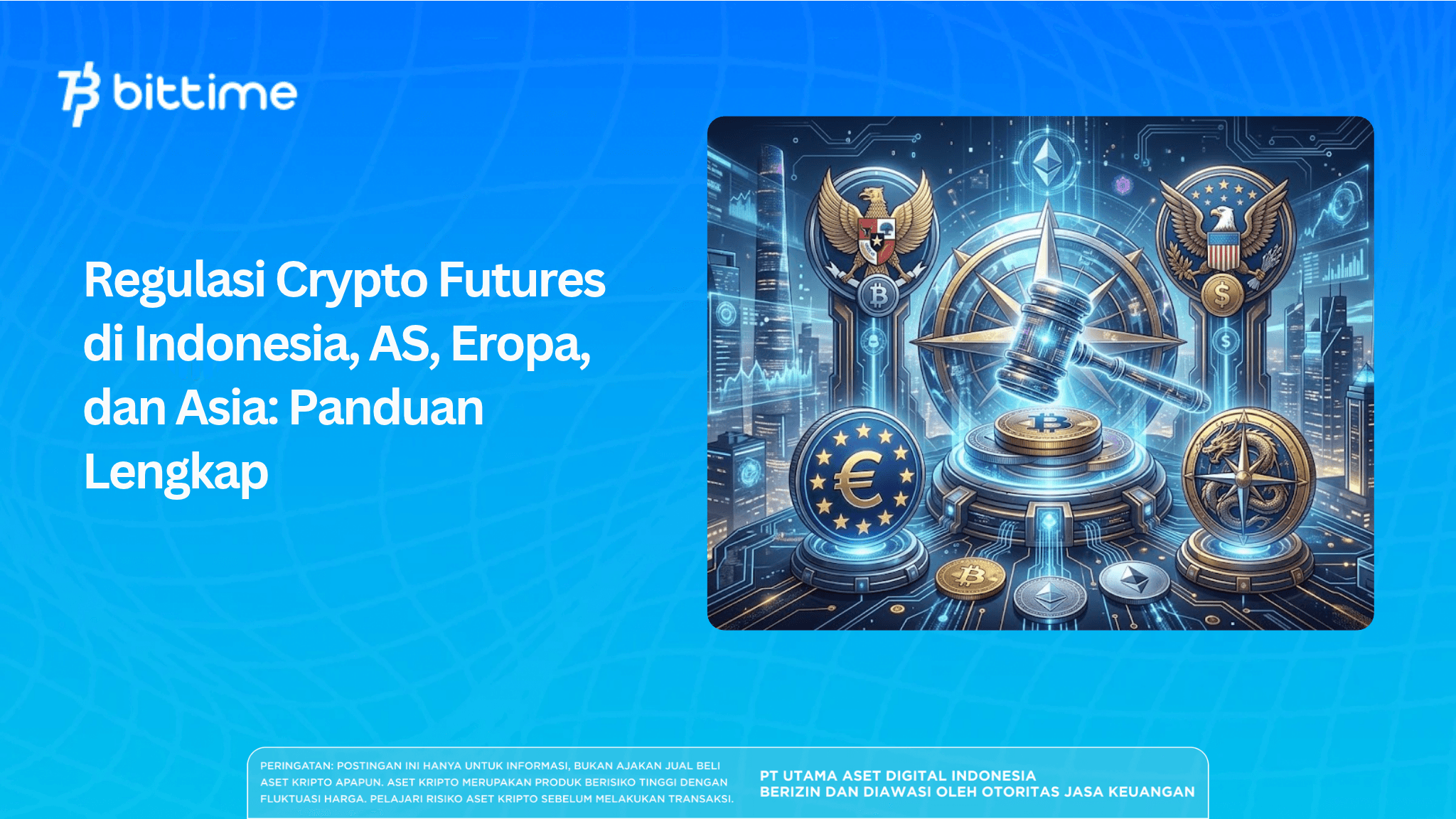 bittime

Regulasi Crypto Futures di Indonesia, AS, Eropa, dan Asia: Panduan Lengkap

PERINGATAN: POSTINGAN INI HANYA UNTUK INFORMASI, BUKAN AJAKAN JUAL BELI ASET KRIPTO APAPUN. ASET KRIPTO MERUPAKAN PRODUK BERISIKO TINGGI DENGAN FLUKTUASI HARGA. PELAJARI RISIKO ASET KRIPTO SEBELUM MELAKUKAN TRANSAKSI.

PT UTAMA ASET DIGITAL INDONESIA
BERIZIN DAN DIAWASI OLEH OTORITAS JASA KEUANGAN